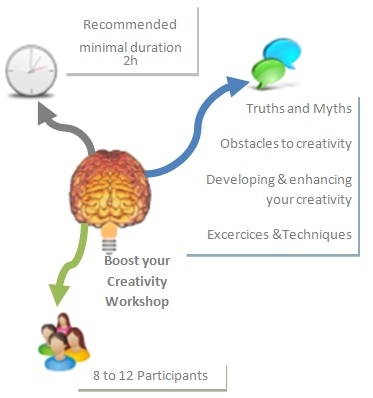 Recommended

minimal duration
2h

Truths and Myths

Obstacles to creativity

Developing & enhancing your creativity

Excercices &Techniques

Boost your Creativity Workshop

8 to 12 Participants